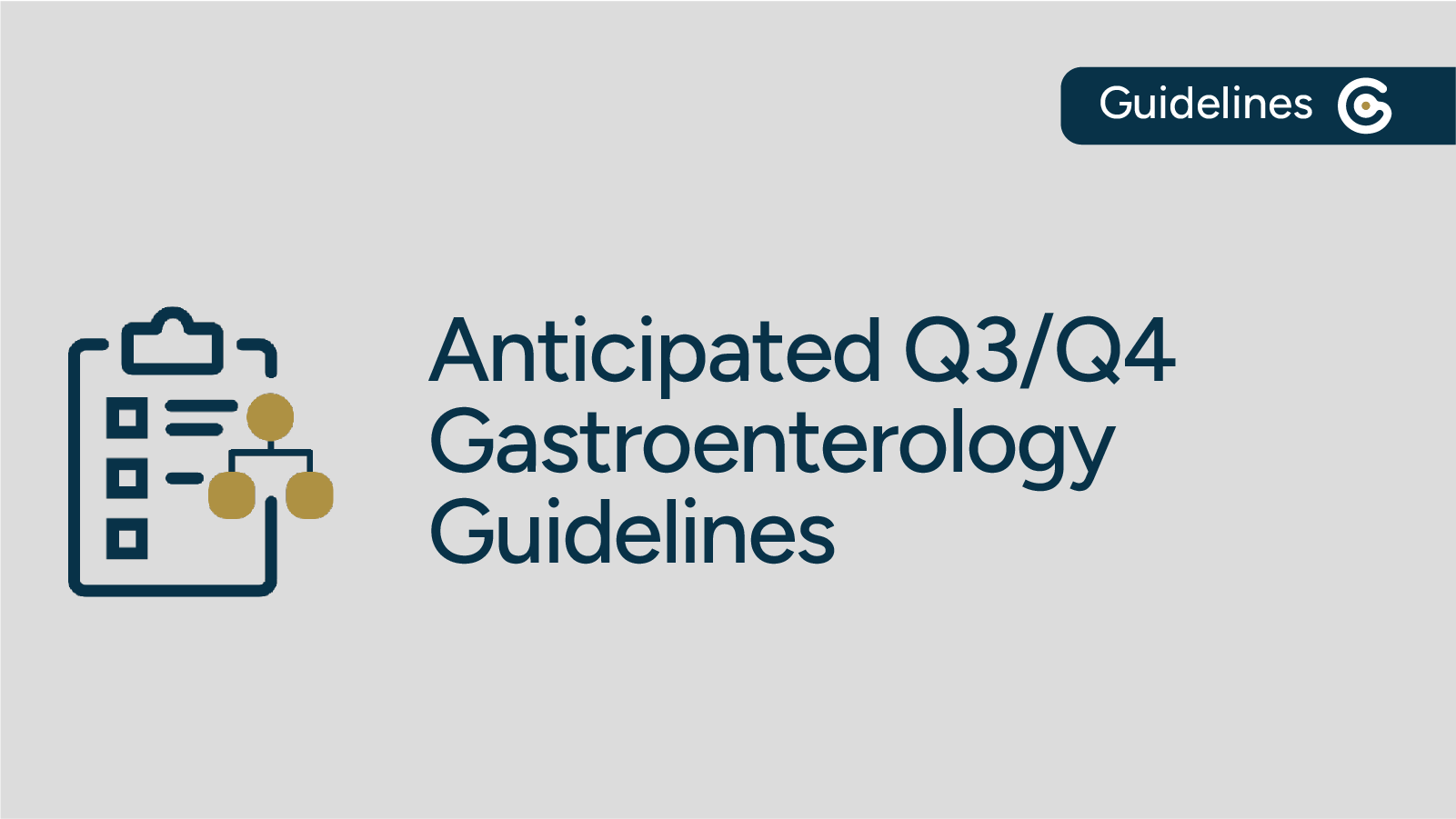 Guidelines

Anticipated Q3/Q4 Gastroenterology Guidelines